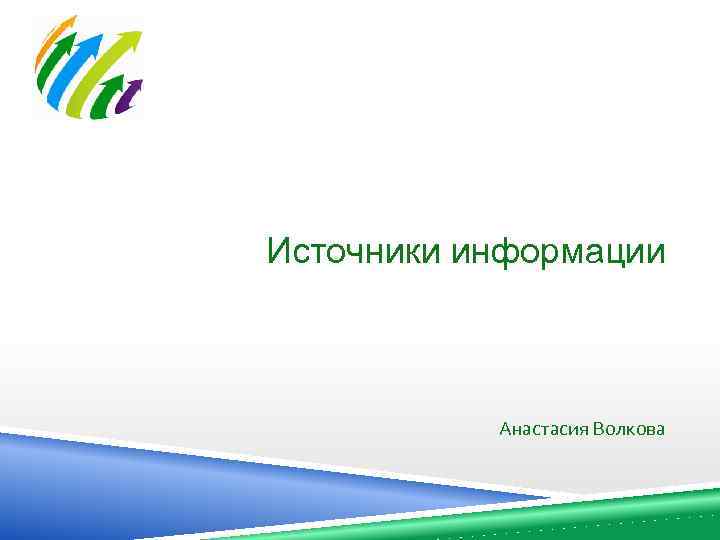 Источники информации

Анастасия Волкова